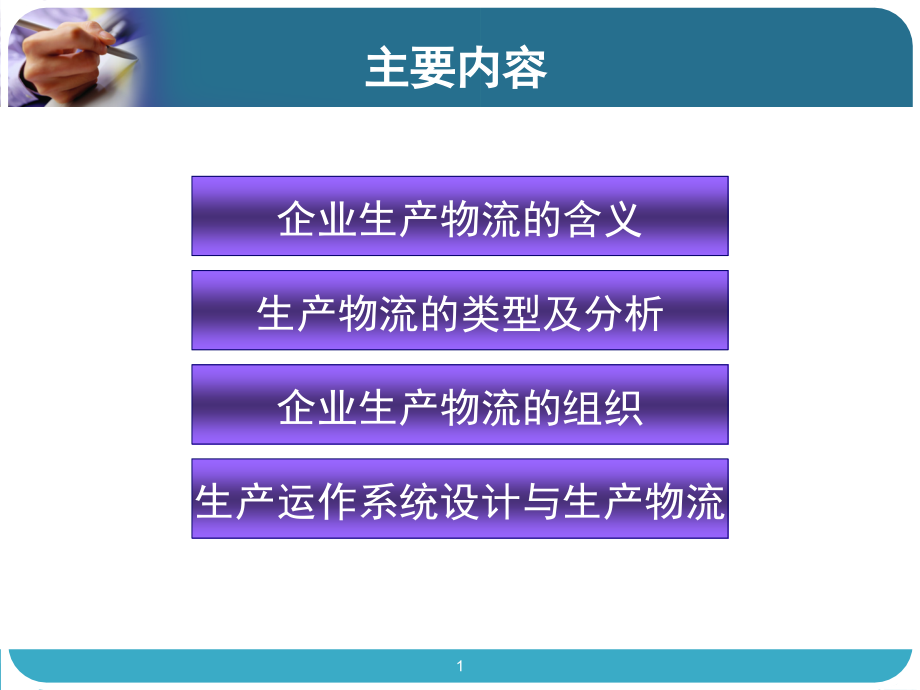 主要内容

企业生产物流的含义

生产物流的类型及分析

企业生产物流的组织

生产运作系统设计与生产物流

1